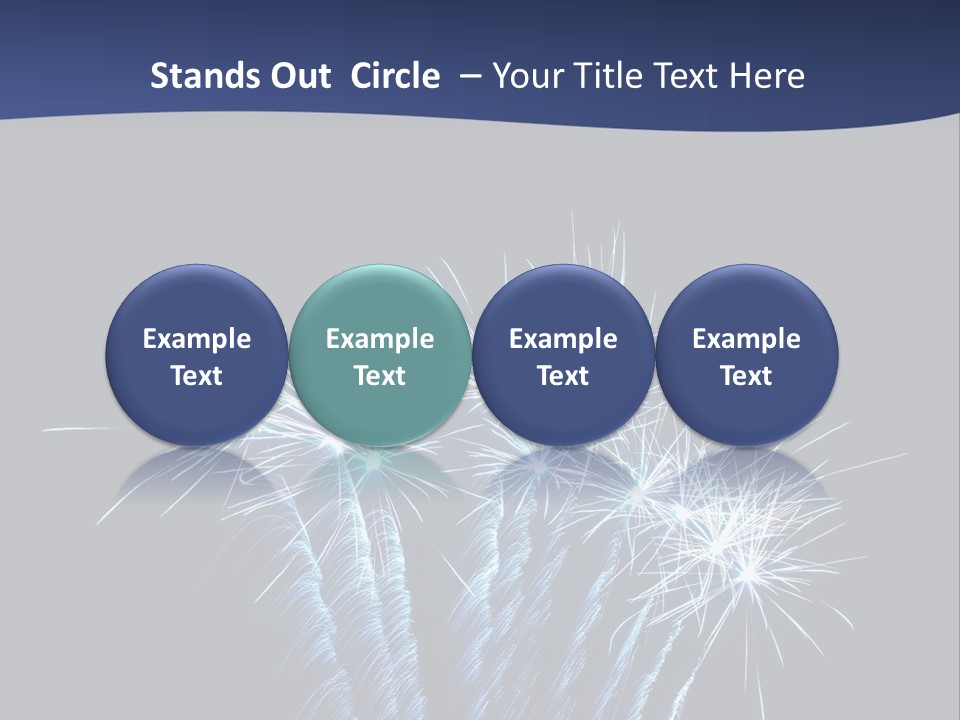 Stands Out Circle – Your Title Text Here

Example Text

Example Text

Example Text

Example Text